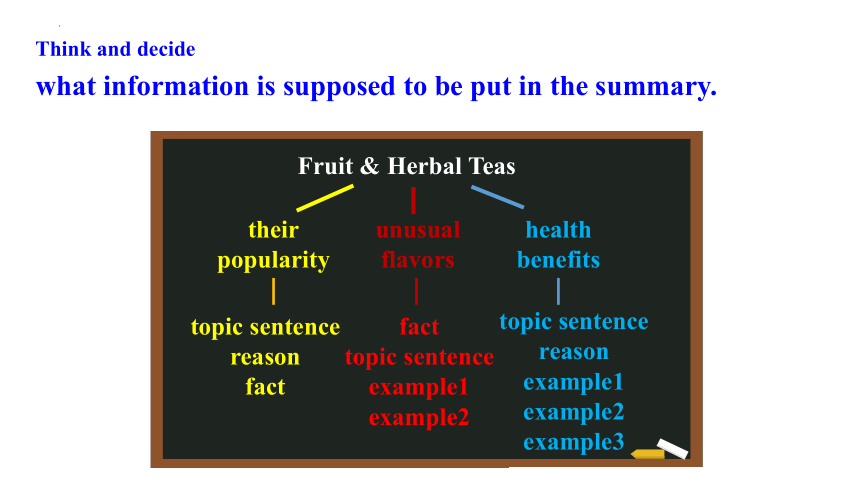 Think and decide
what information is supposed to be put in the summary.

Fruit & Herbal Teas

their popularity

topic sentence
reason
fact

unusual flavors

fact
topic sentence
example1
example2

health benefits

topic sentence
reason
example1
example2
example3